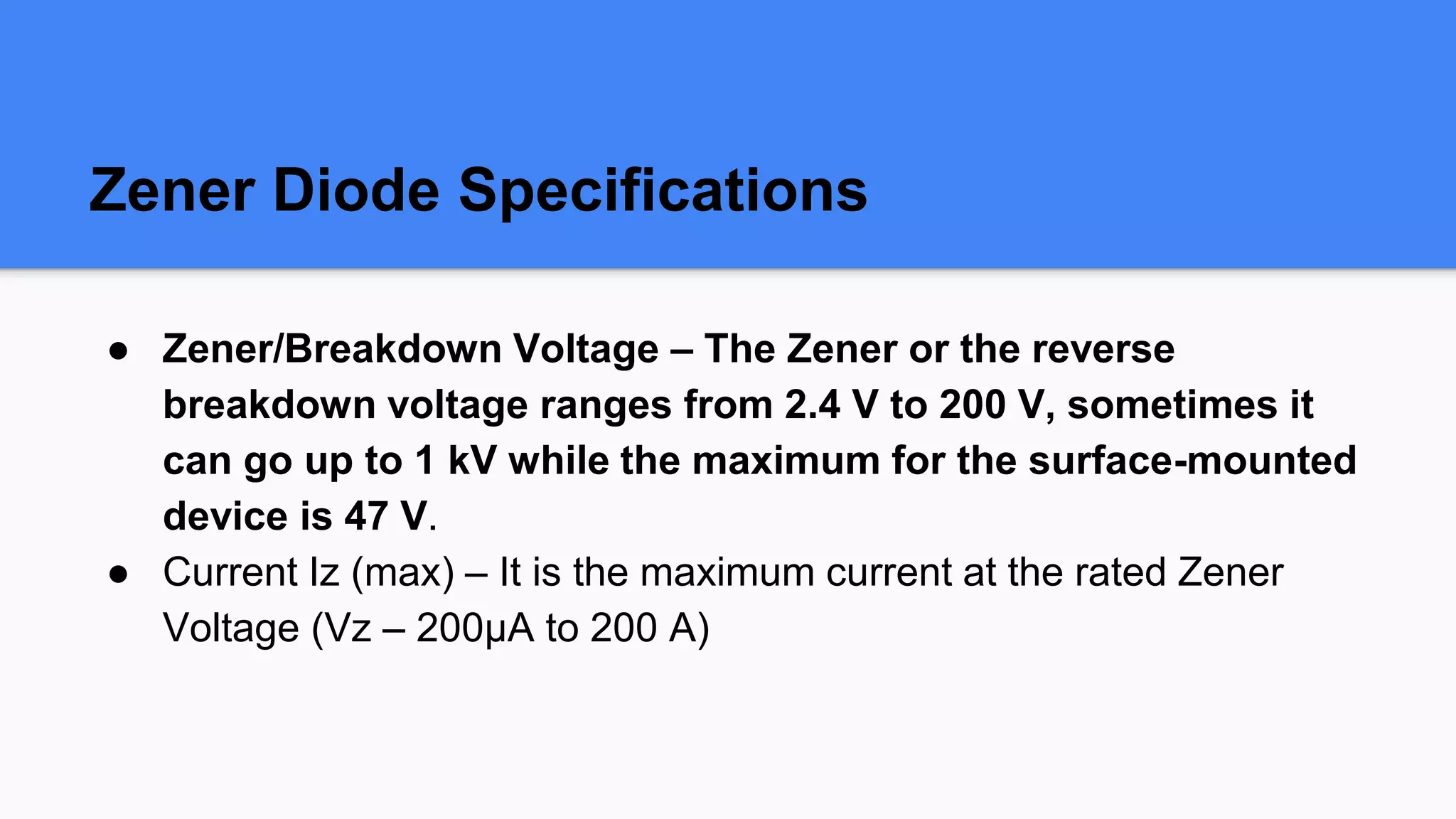 Zener Diode Specifications

● Zener/Breakdown Voltage – The Zener or the reverse breakdown voltage ranges from 2.4 V to 200 V, sometimes it can go up to 1 kV while the maximum for the surface-mounted device is 47 V.
● Current Iz (max) – It is the maximum current at the rated Zener Voltage (Vz – 200µA to 200 A)